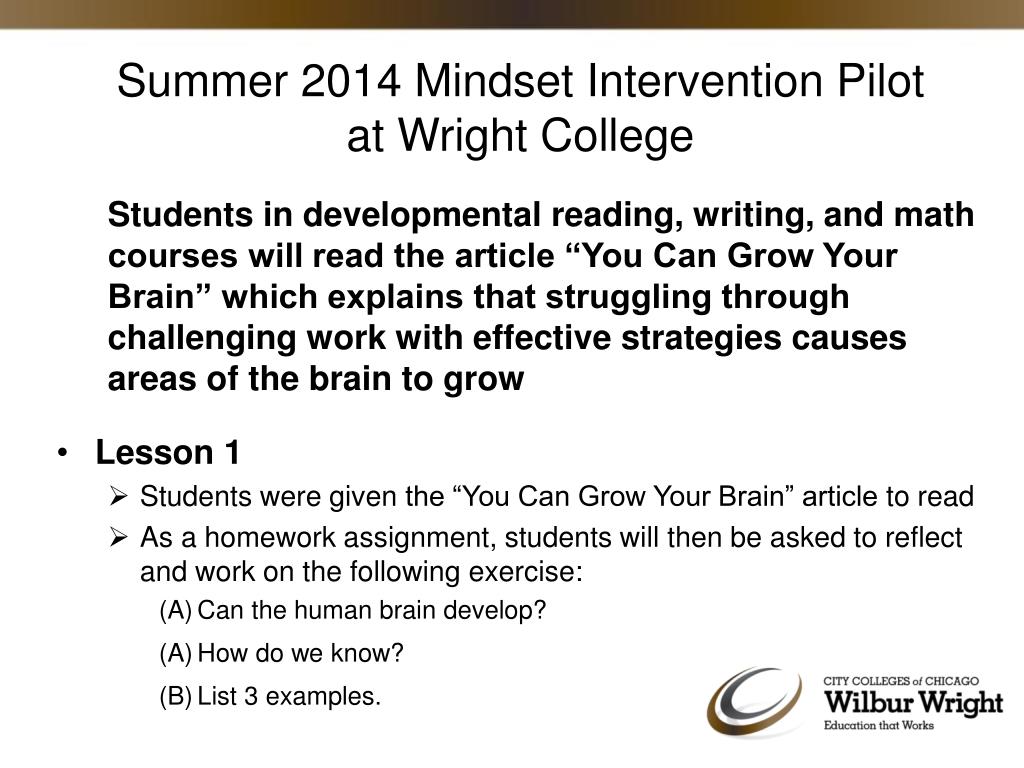 Summer 2014 Mindset Intervention Pilot at Wright College

Students in developmental reading, writing, and math courses will read the article “You Can Grow Your Brain” which explains that struggling through challenging work with effective strategies causes areas of the brain to grow

• Lesson 1
➢ Students were given the “You Can Grow Your Brain” article to read
➢ As a homework assignment, students will then be asked to reflect and work on the following exercise:
(A) Can the human brain develop?
(A) How do we know?
(B) List 3 examples.

CITY COLLEGES of CHICAGO
Wilbur Wright
Education that Works